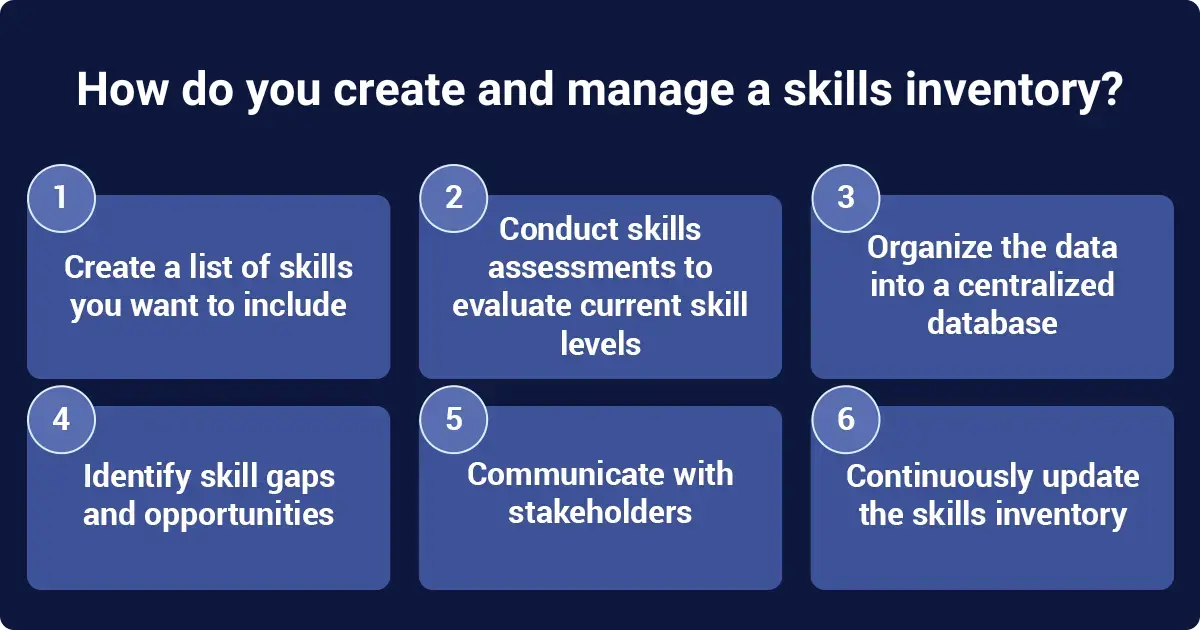 How do you create and manage a skills inventory?

1
Create a list of skills you want to include

2
Conduct skills assessments to evaluate current skill levels

3
Organize the data into a centralized database

4
Identify skill gaps and opportunities

5
Communicate with stakeholders

6
Continuously update the skills inventory